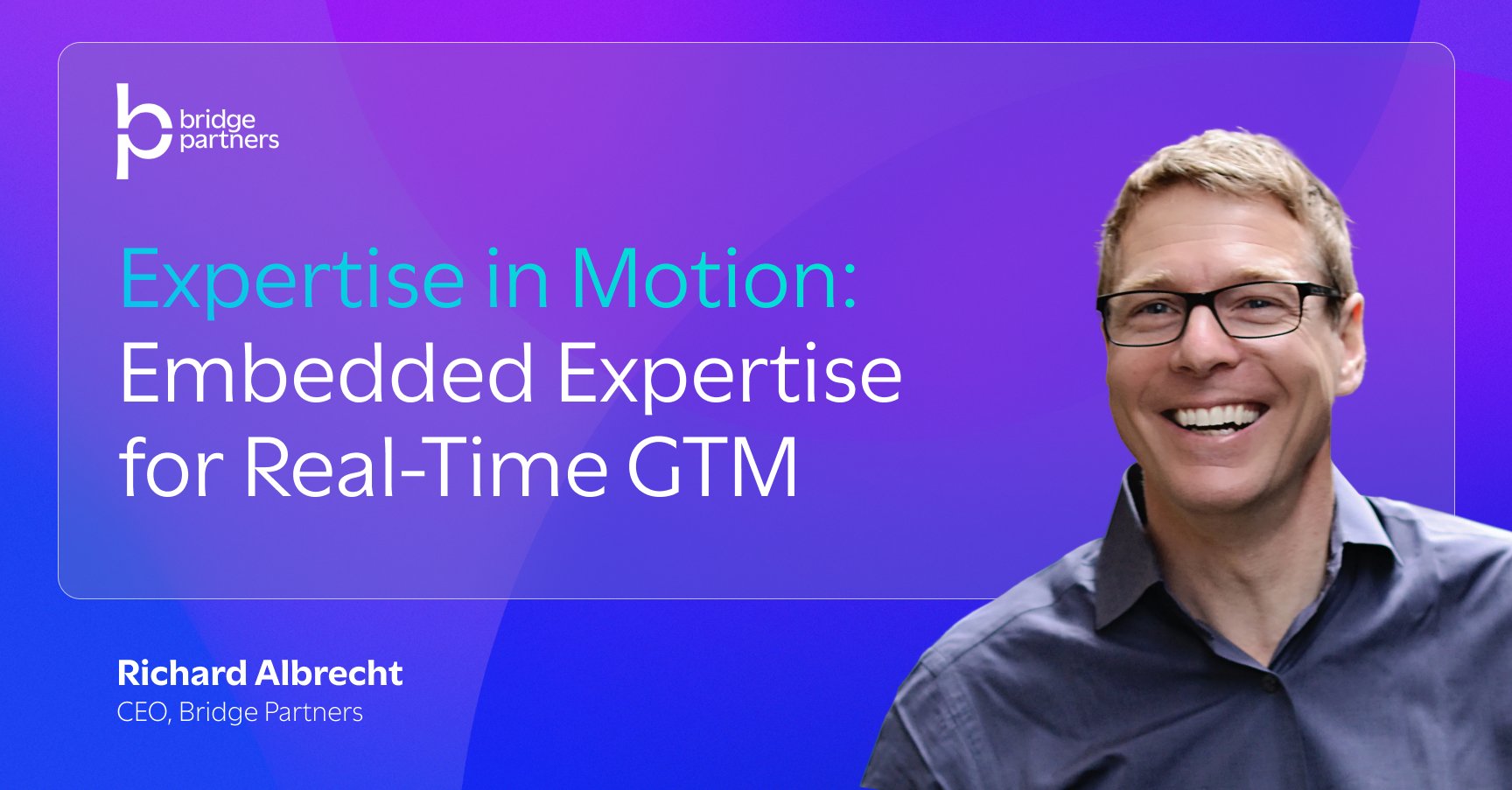 bridge partners

Expertise in Motion: Embedded Expertise for Real-Time GTM

Richard Albrecht
CEO, Bridge Partners